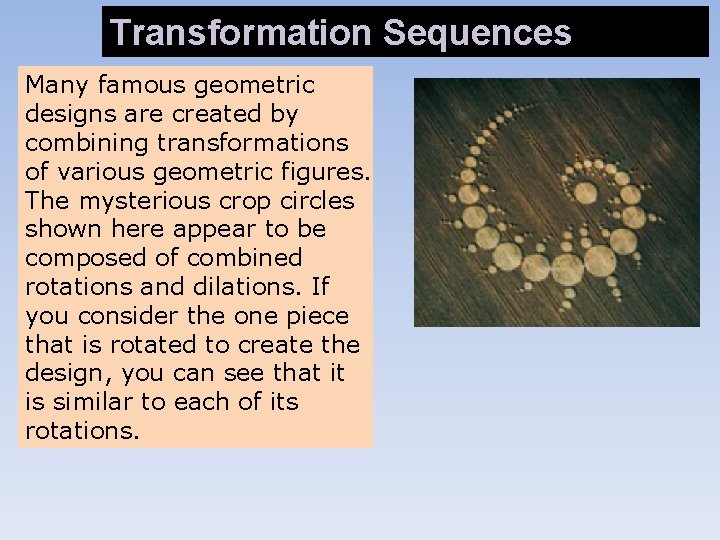 Transformation Sequences

Many famous geometric designs are created by combining transformations of various geometric figures. The mysterious crop circles shown here appear to be composed of combined rotations and dilations. If you consider the one piece that is rotated to create the design, you can see that it is similar to each of its rotations.